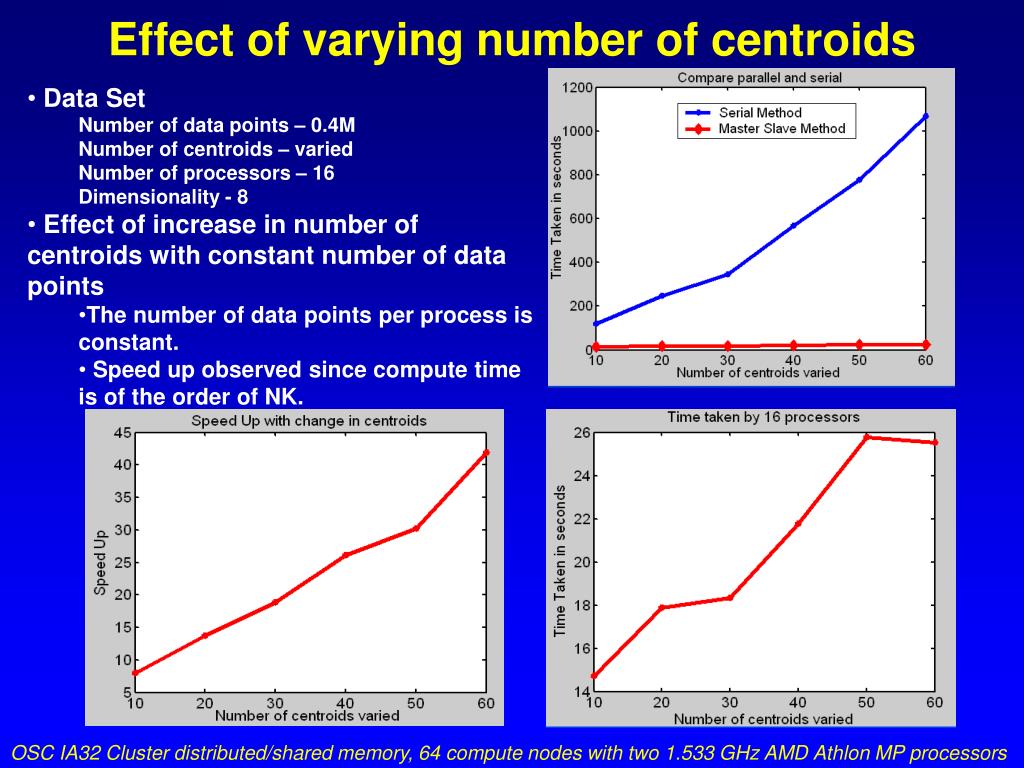 Effect of varying number of centroids

• Data Set

Number of data points – 0.4M
Number of centroids – varied
Number of processors – 16
Dimensionality - 8

• Effect of increase in number of centroids with constant number of data points

•The number of data points per process is constant.
• Speed up observed since compute time is of the order of NK.

Compare parallel and serial

Serial Method
Master Slave Method

Time Taken in seconds

1200
1000
800
600
400
200
0

10 20 30 40 50 60

Number of centroids varied

Speed Up with change in centroids

Speed Up

45
40
35
30
25
20
15
10
5

10 20 30 40 50 60

Number of centroids varied

Time taken by 16 processors

Time Taken in seconds

26
24
22
20
18
16
14

10 20 30 40 50 60

Number of centroids varied

OSC IA32 Cluster distributed/shared memory, 64 compute nodes with two 1.533 GHz AMD Athlon MP processors